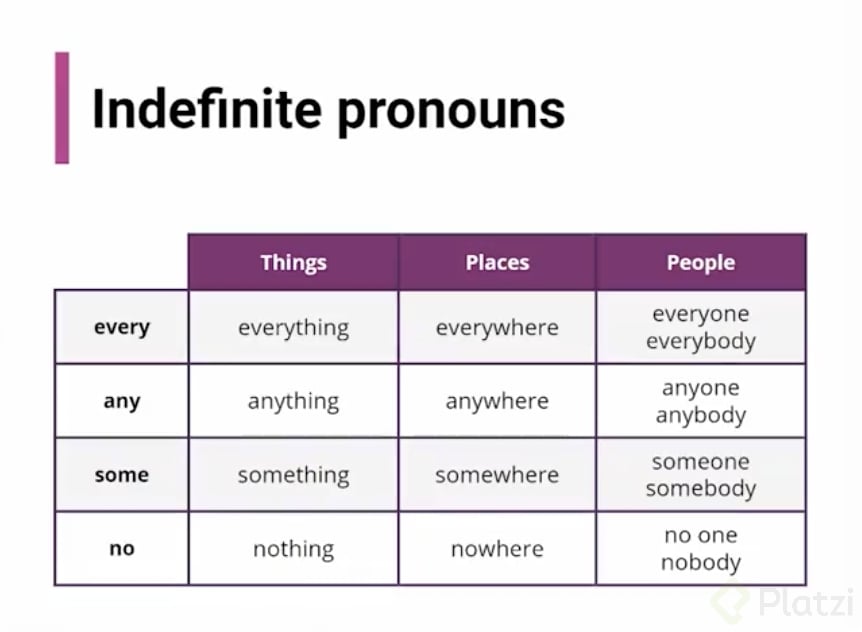 Indefinite pronouns

| | Things | Places | People |
|---|---|---|---|
| every | everything | everywhere | everyone everybody |
| any | anything | anywhere | anyone anybody |
| some | something | somewhere | someone somebody |
| no | nothing | nowhere | no one nobody |

Platzi